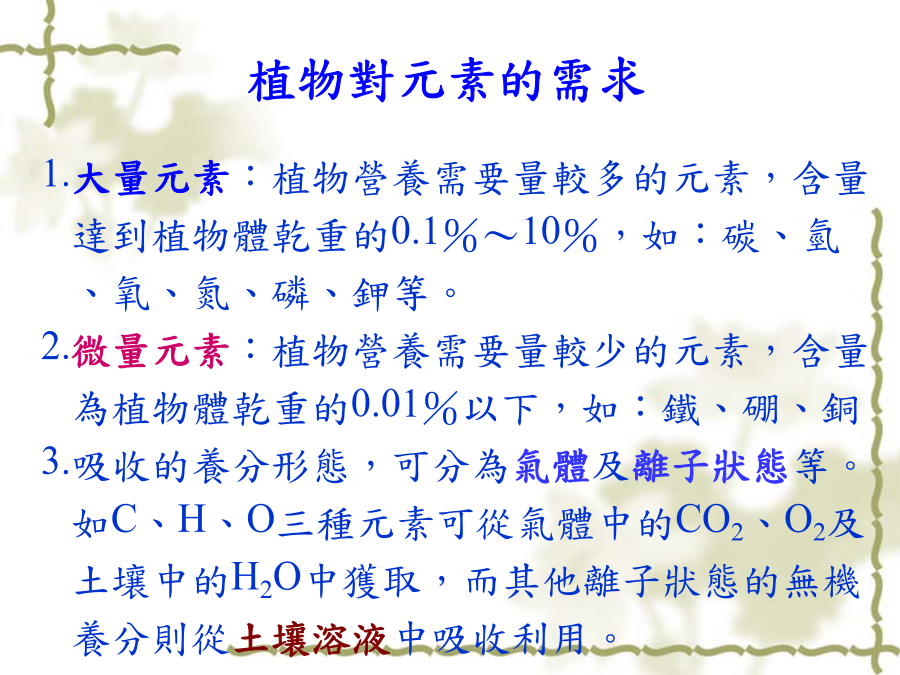 植物對元素的需求

1.大量元素：植物營養需要量較多的元素，含量達到植物體乾重的0.1%～10%，如：碳、氫、氧、氮、磷、鉀等。

2.微量元素：植物營養需要量較少的元素，含量為植物體乾重的0.01%以下，如：鐵、硼、銅

3.吸收的養分形態，可分為氣體及離子狀態等。如C、H、O三種元素可從氣體中的$CO_2$、$O_2$及土壤中的$H_2O$中獲取，而其他離子狀態的無機養分則從土壤溶液中吸收利用。